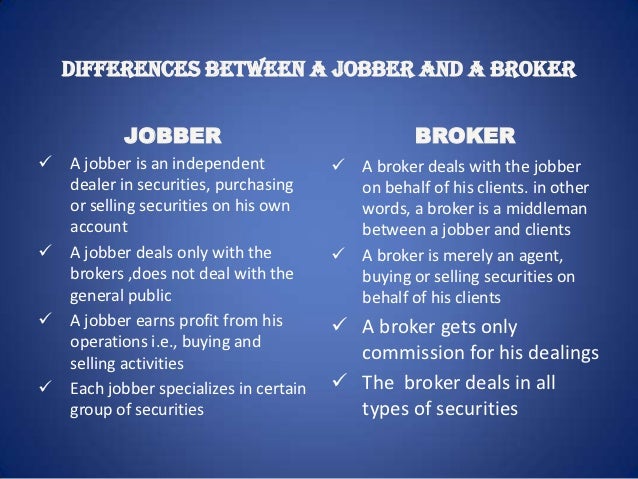 DIFFERENCES BETWEEN A JOBBER AND A BROKER

JOBBER

✓ A jobber is an independent dealer in securities, purchasing or selling securities on his own account

✓ A jobber deals only with the brokers ,does not deal with the general public

✓ A jobber earns profit from his operations i.e., buying and selling activities

✓ Each jobber specializes in certain group of securities

BROKER

✓ A broker deals with the jobber on behalf of his clients. in other words, a broker is a middleman between a jobber and clients

✓ A broker is merely an agent, buying or selling securities on behalf of his clients

✓ A broker gets only commission for his dealings

✓ The broker deals in all types of securities